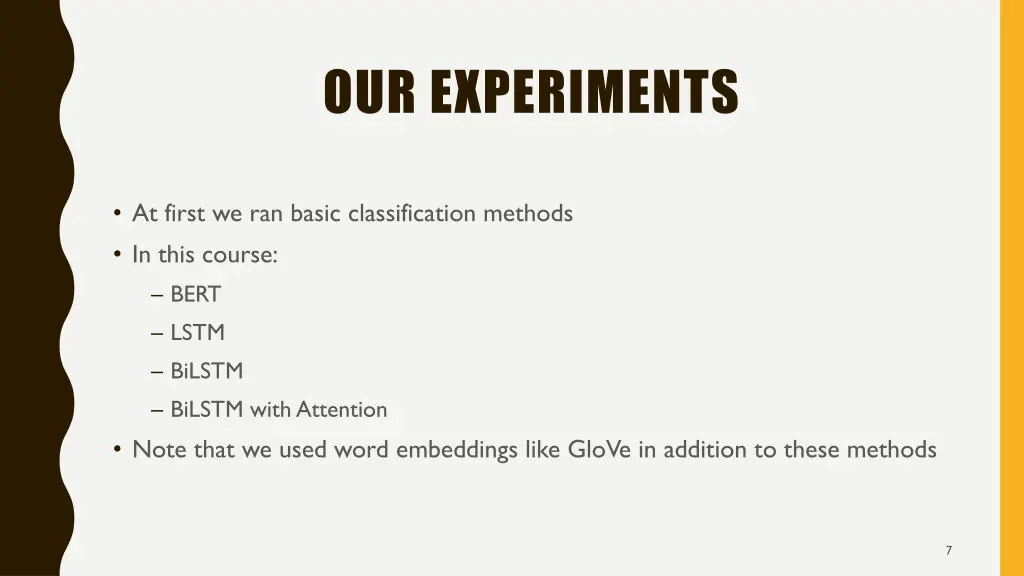 OUR EXPERIMENTS

• At first we ran basic classification methods
• In this course:
– BERT
– LSTM
– BiLSTM
– BiLSTM with Attention
• Note that we used word embeddings like GloVe in addition to these methods

7